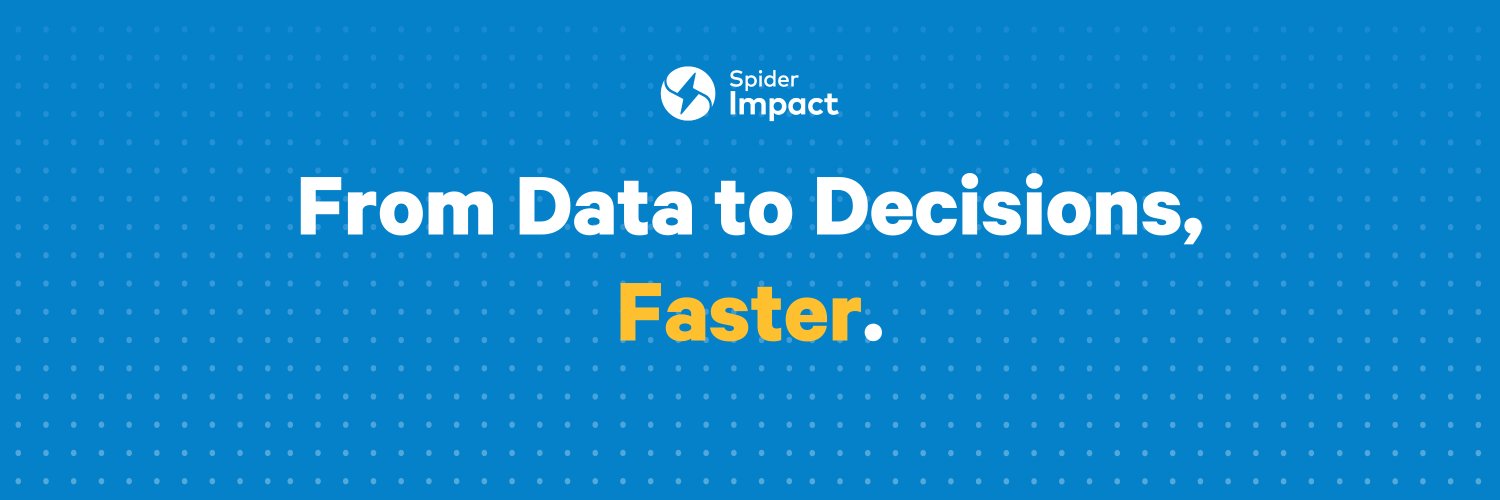 Spider
Impact

From Data to Decisions,
Faster.